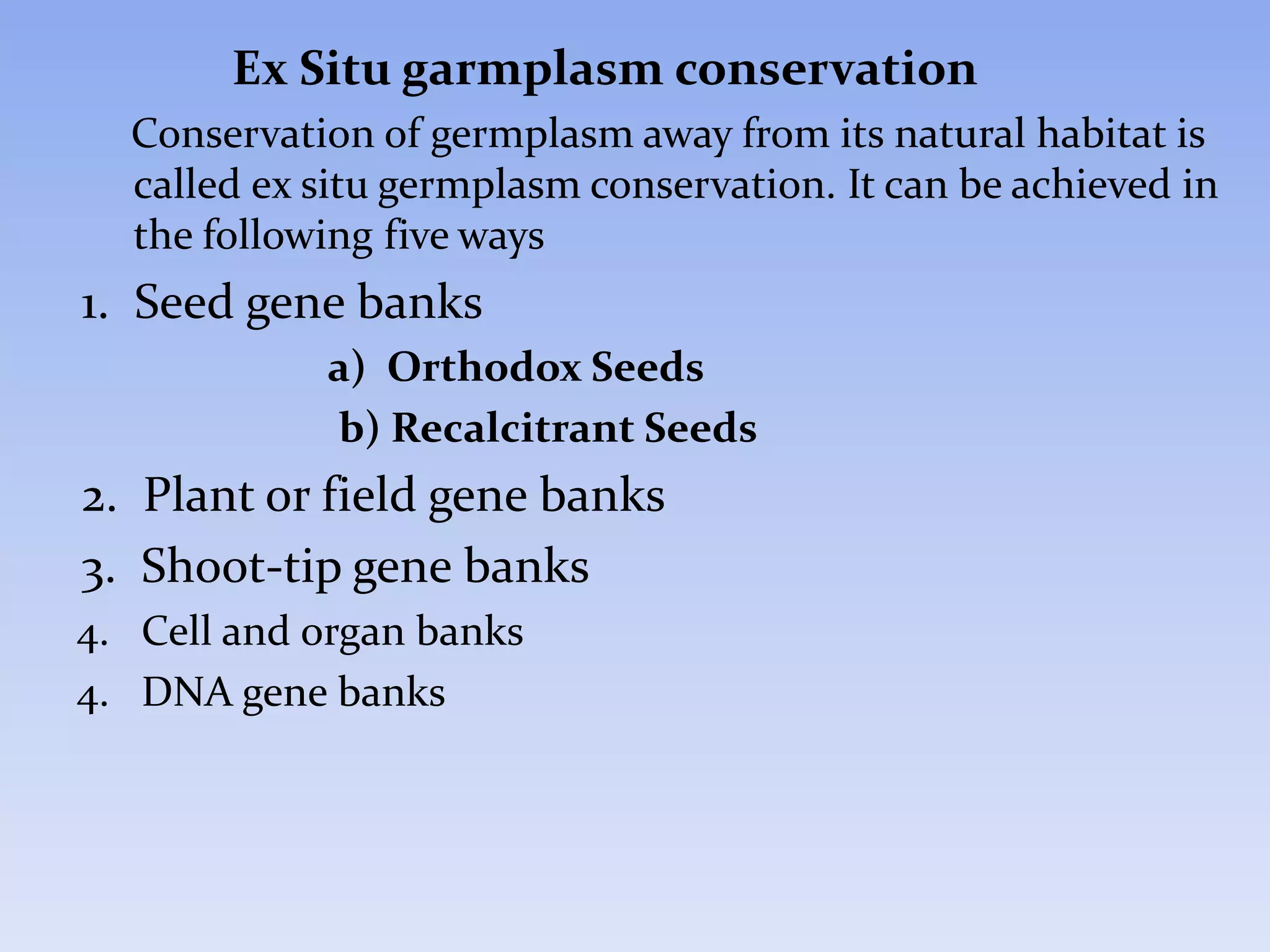 Ex Situ garmplasm conservation

Conservation of germplasm away from its natural habitat is called ex situ germplasm conservation. It can be achieved in the following five ways

1. Seed gene banks

a) Orthodox Seeds

b) Recalcitrant Seeds

2. Plant or field gene banks

3. Shoot-tip gene banks

4. Cell and organ banks

4. DNA gene banks